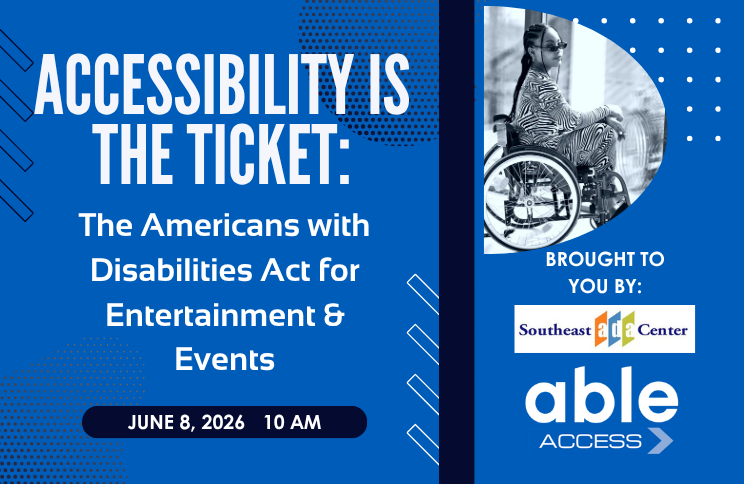 ACCESSIBILITY IS THE TICKET:

The Americans with Disabilities Act for Entertainment & Events

JUNE 8, 2026 10 AM

BROUGHT TO YOU BY:

Southeast ada Center

able ACCESS